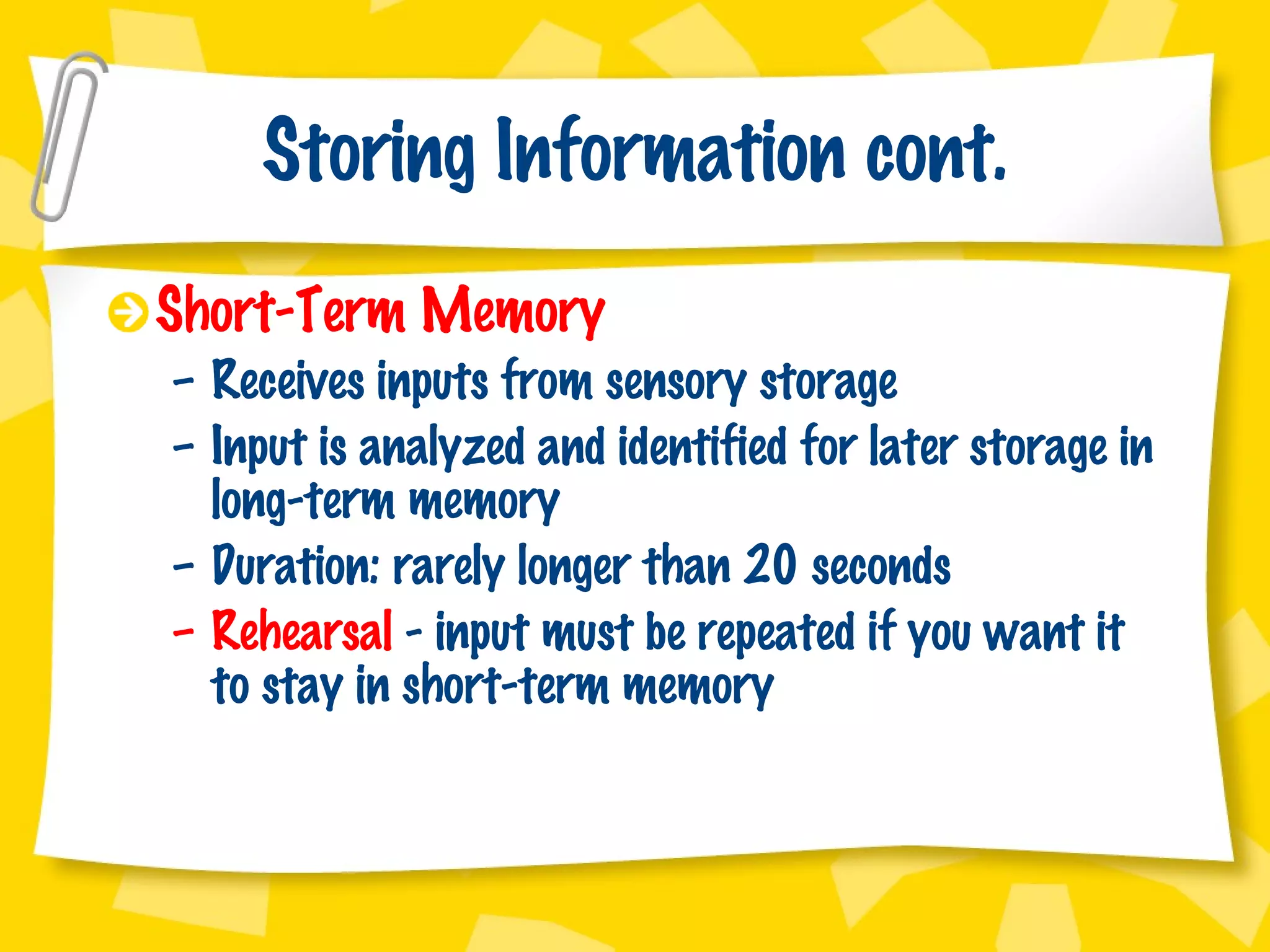 Storing Information cont.

Short-Term Memory

– Receives inputs from sensory storage

– Input is analyzed and identified for later storage in long-term memory

– Duration: rarely longer than 20 seconds

– Rehearsal - input must be repeated if you want it to stay in short-term memory